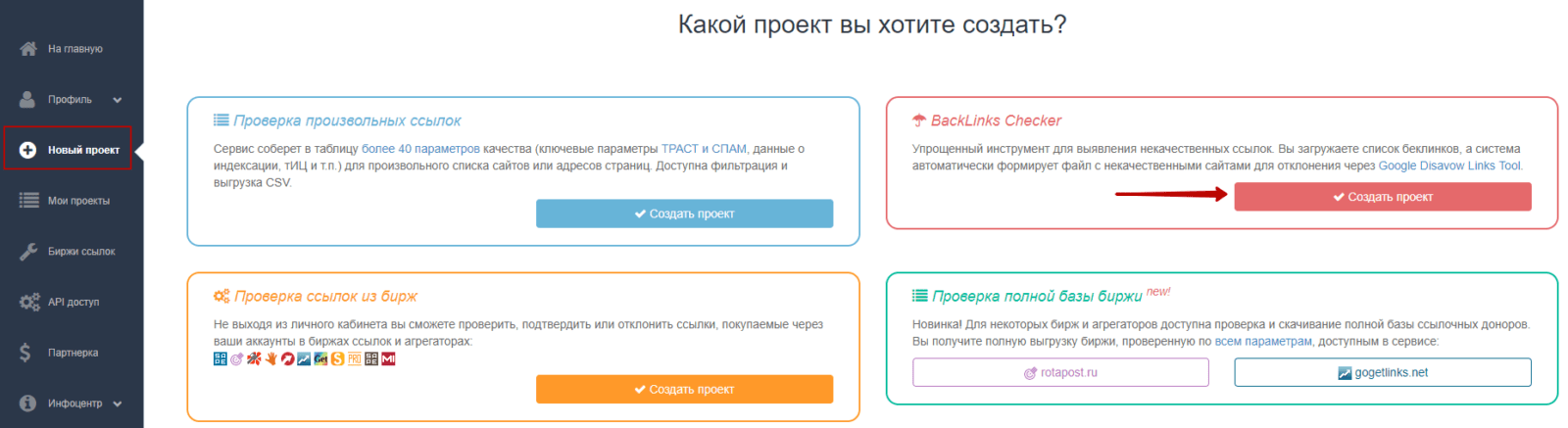 На главную

Профиль

Новый проект

Мои проекты

Биржи ссылок

API доступ

Партнерка

Инфоцентр

Какой проект вы хотите создать?

Проверка произвольных ссылок

Сервис соберет в таблицу более 40 параметров качества (ключевые параметры ТРАСТ и СПАМ, данные о индексации, тИЦ и т.п.) для произвольного списка сайтов или адресов страниц. Доступна фильтрация и выгрузка CSV.

Создать проект

BackLinks Checker

Упрощенный инструмент для выявления некачественных ссылок. Вы загружаете список беклинков, а система автоматически формирует файл с некачественными сайтами для отклонения через Google Disavow Links Tool.

Создать проект

Проверка ссылок из бирж

Не выходя из личного кабинета вы сможете проверить, подтвердить или отклонить ссылки, покупаемые через ваши аккаунты в биржах ссылок и агрегаторах:

Создать проект

Проверка полной базы биржи new!

Новинка! Для некоторых бирж и агрегаторов доступна проверка и скачивание полной базы ссылочных доноров. Вы получите полную выгрузку биржи, проверенную по всем параметрам, доступным в сервисе:

rotapost.ru

gogetlinks.net